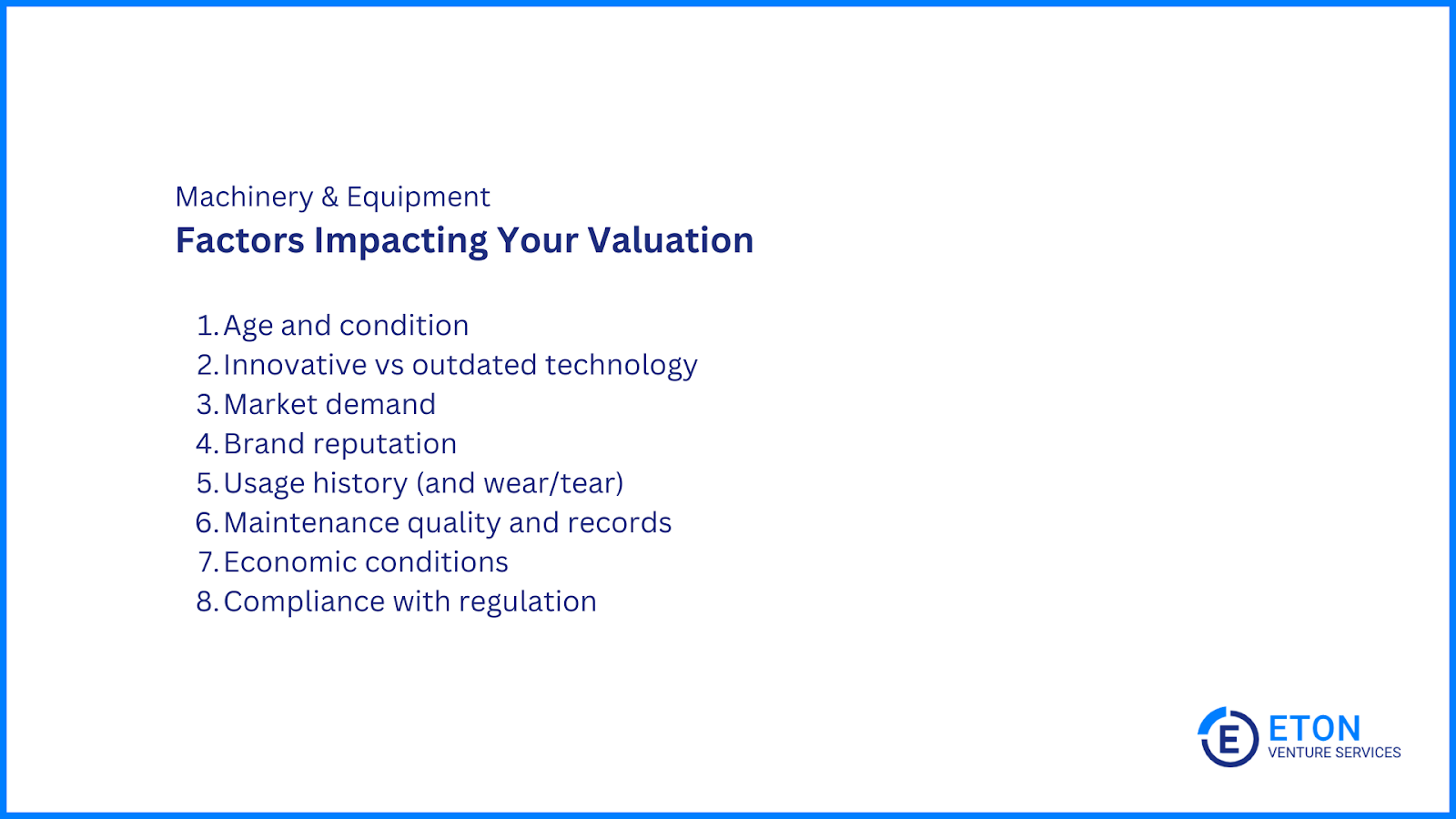 Machinery & Equipment
Factors Impacting Your Valuation

1. Age and condition
2. Innovative vs outdated technology
3. Market demand
4. Brand reputation
5. Usage history (and wear/tear)
6. Maintenance quality and records
7. Economic conditions
8. Compliance with regulation

E ETON
VENTURE SERVICES